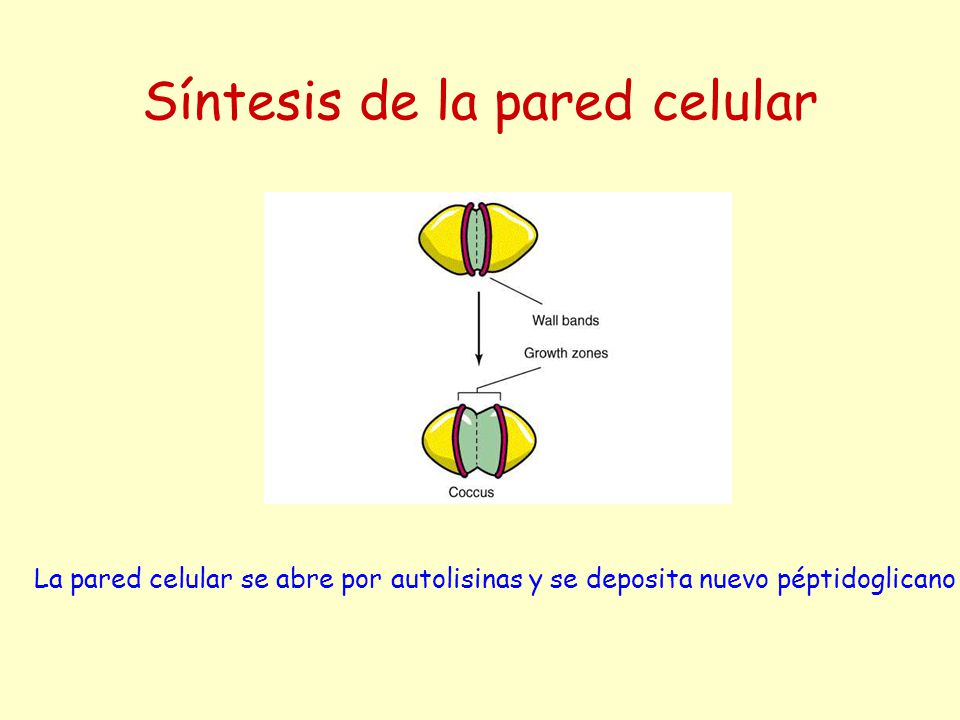 Síntesis de la pared celular

Wall bands

Growth zones

Coccus

La pared celular se abre por autolisinas y se deposita nuevo péptidoglicano